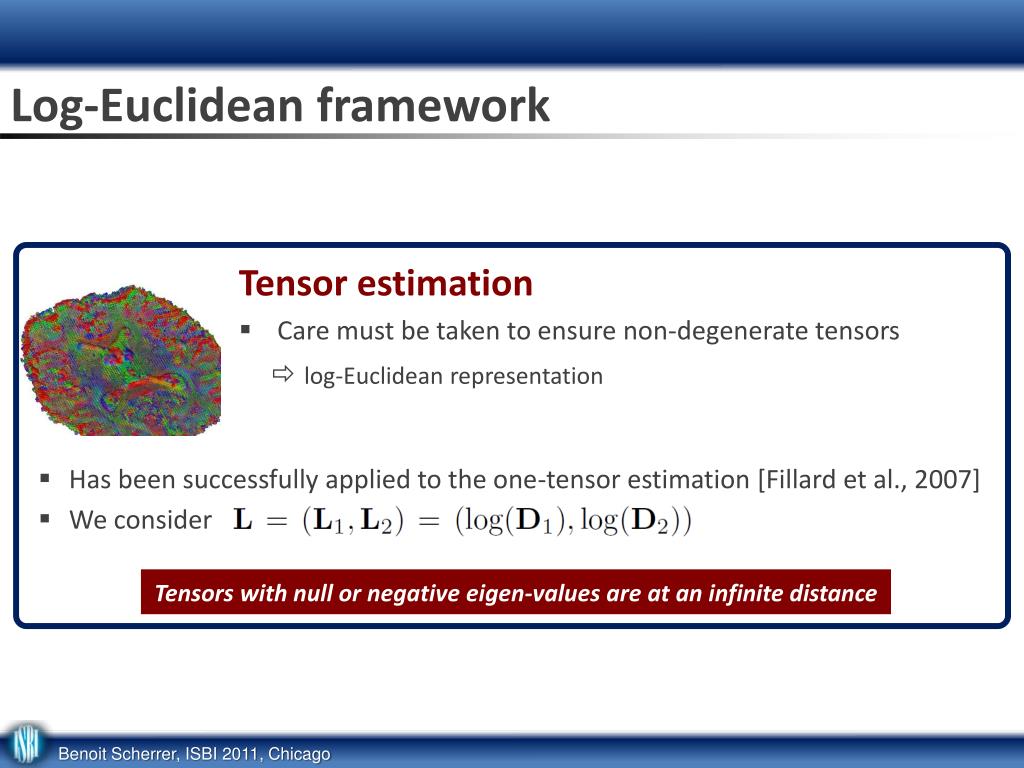 Log-Euclidean framework

Tensor estimation

▪ Care must be taken to ensure non-degenerate tensors

⇨ log-Euclidean representation

▪ Has been successfully applied to the one-tensor estimation [Fillard et al., 2007]

▪ We consider $\mathbf{L} = (\mathbf{L}_1, \mathbf{L}_2) = (\log(\mathbf{D}_1), \log(\mathbf{D}_2))$

Tensors with null or negative eigen-values are at an infinite distance

Benoit Scherrer, ISBI 2011, Chicago